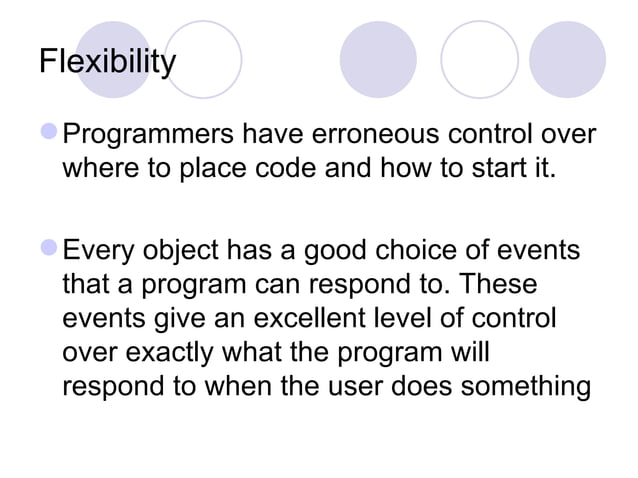 Flexibility

Programmers have erroneous control over where to place code and how to start it.

Every object has a good choice of events that a program can respond to. These events give an excellent level of control over exactly what the program will respond to when the user does something